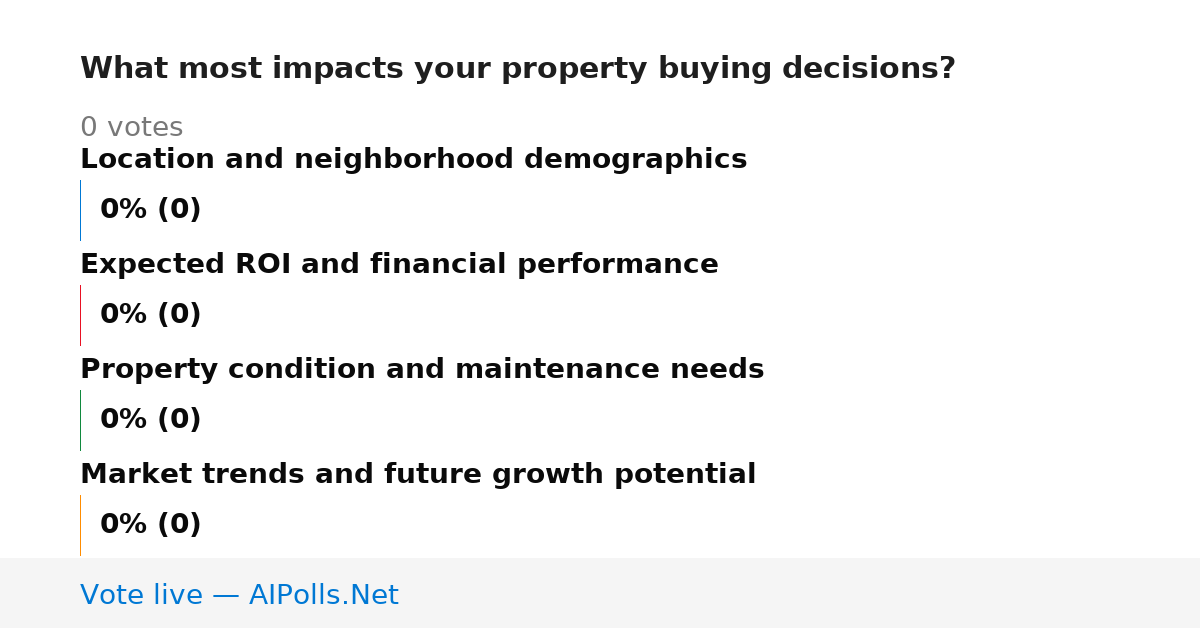 What most impacts your property buying decisions?

0 votes

Location and neighborhood demographics

0% (0)

Expected ROI and financial performance

0% (0)

Property condition and maintenance needs

0% (0)

Market trends and future growth potential

0% (0)

Vote live — AIPolls.Net